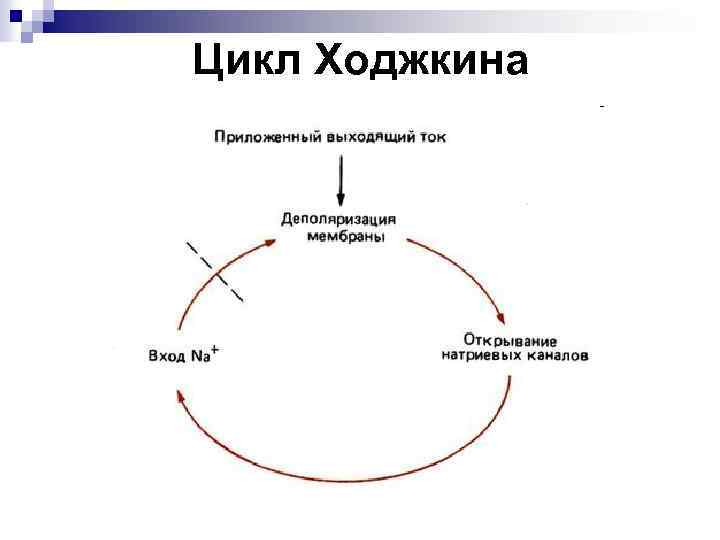 Цикл Ходжкина

Приложенный выходящий ток

Деполяризация мембраны

Открывание натриевых каналов

Вход $Na^+$